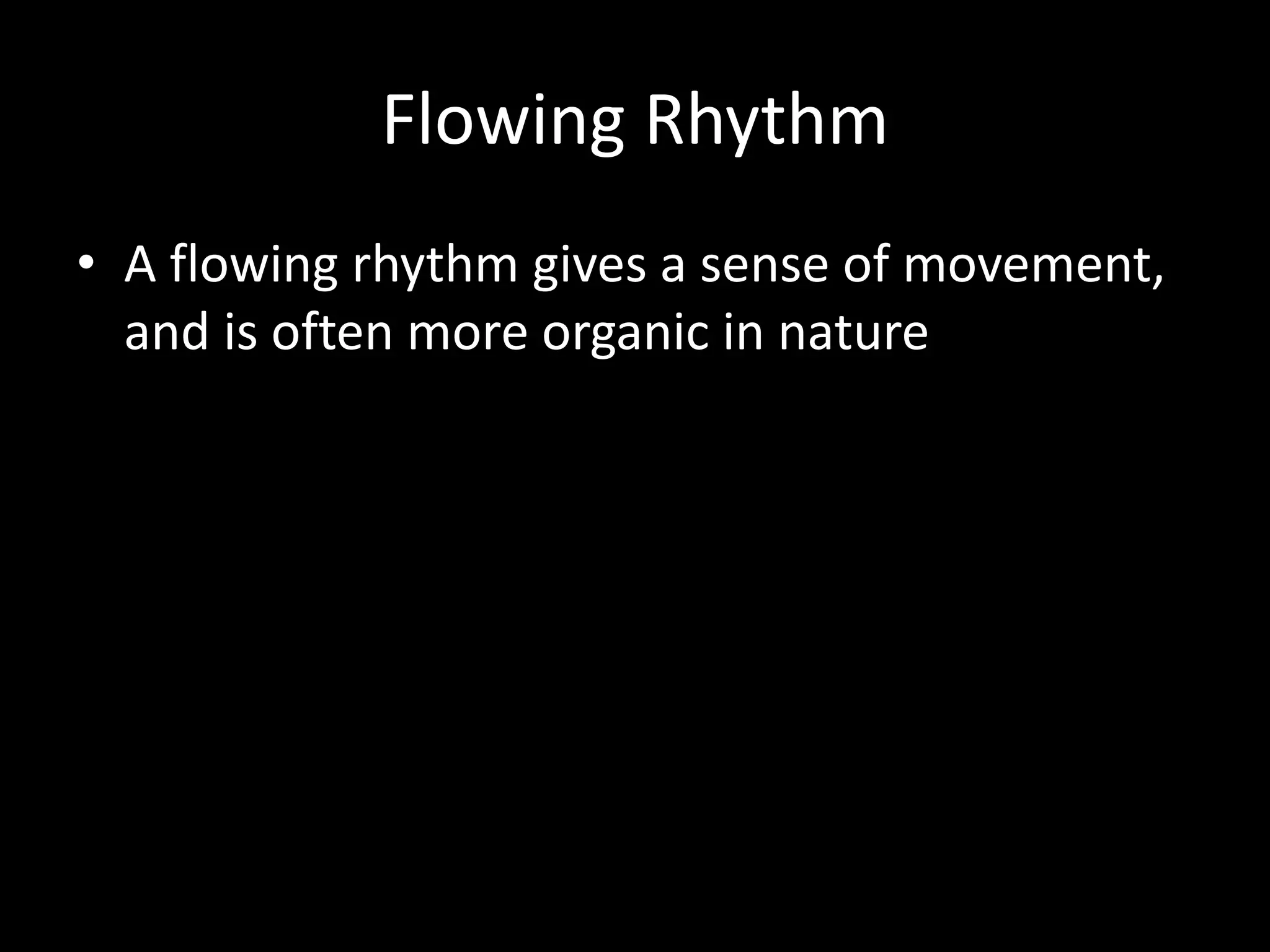 Flowing Rhythm

• A flowing rhythm gives a sense of movement, and is often more organic in nature